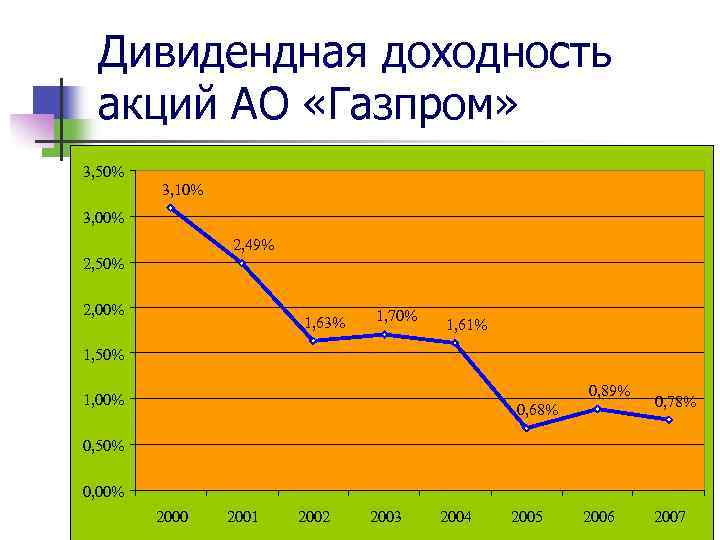 Дивидендная доходность акций АО «Газпром»

3,50%
3,00%
2,50%
2,00%
1,50%
1,00%
0,50%
0,00%

3,10%
2,49%
1,63%
1,70%
1,61%
0,68%
0,89%
0,78%

2000
2001
2002
2003
2004
2005
2006
2007